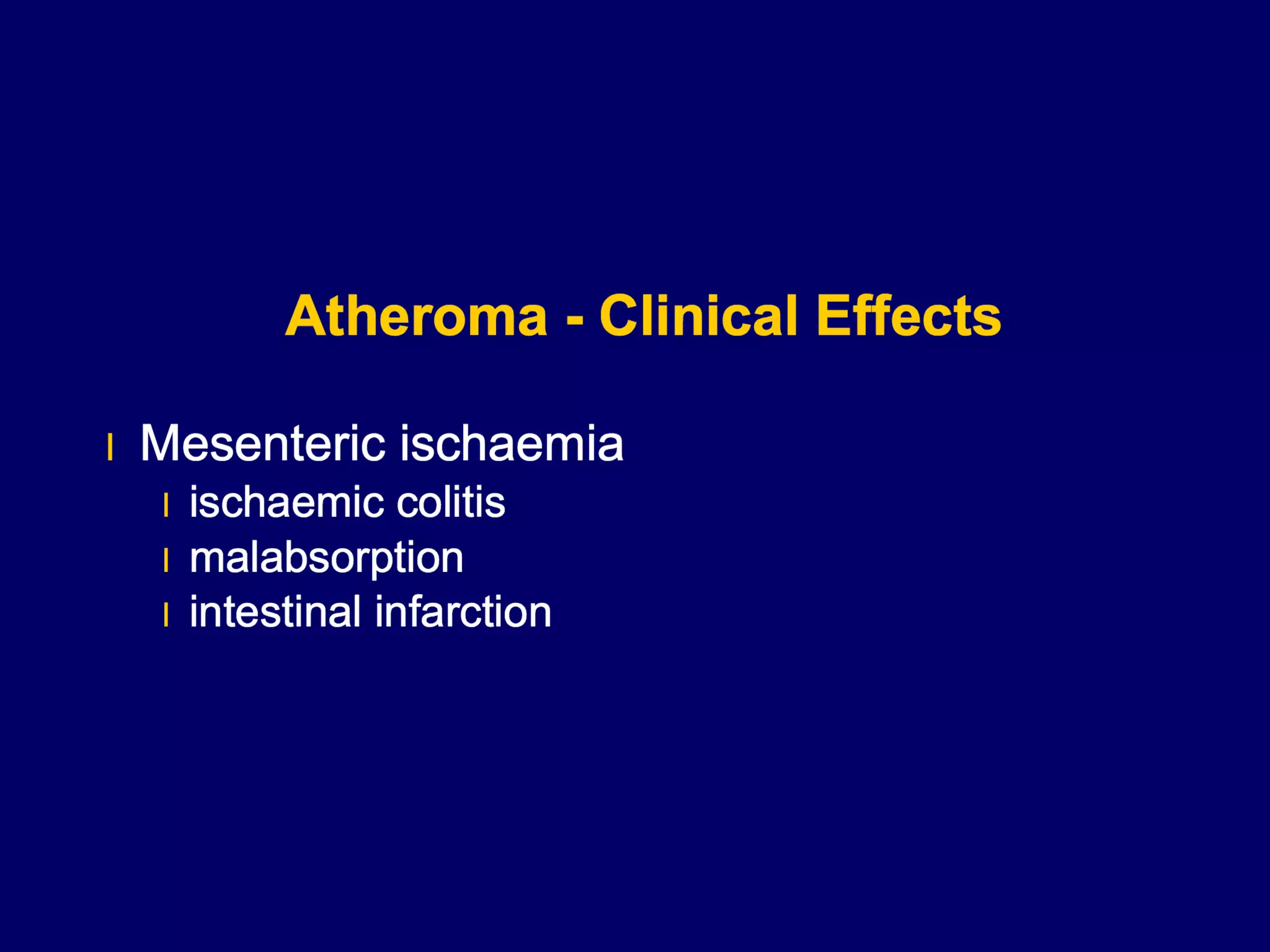 Atheroma - Clinical Effects

l Mesenteric ischaemia
l ischaemic colitis
l malabsorption
l intestinal infarction